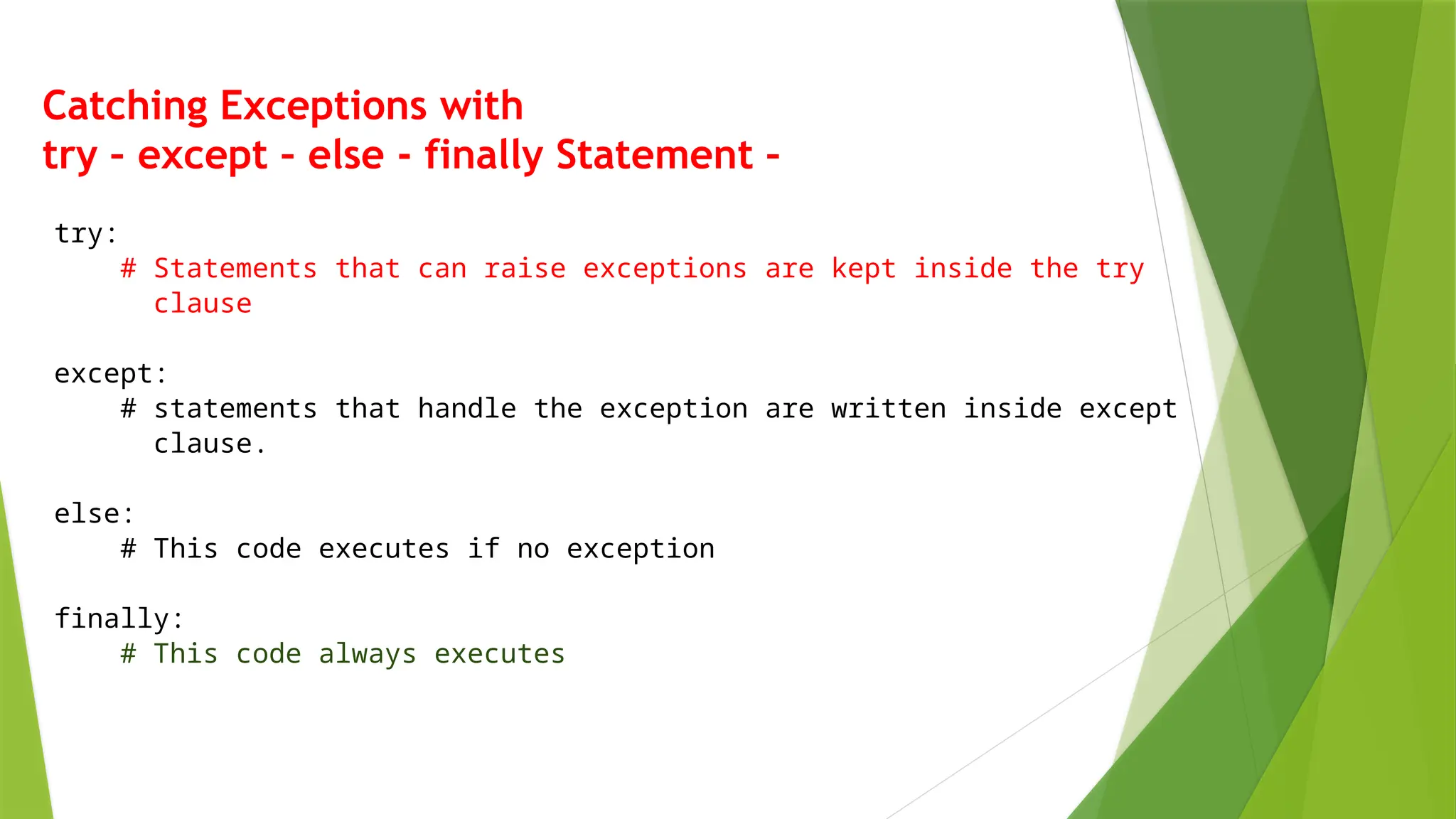 Catching Exceptions with
try - except - else - finally Statement -

try:
    # Statements that can raise exceptions are kept inside the try clause

except:
    # statements that handle the exception are written inside except clause.

else:
    # This code executes if no exception

finally:
    # This code always executes